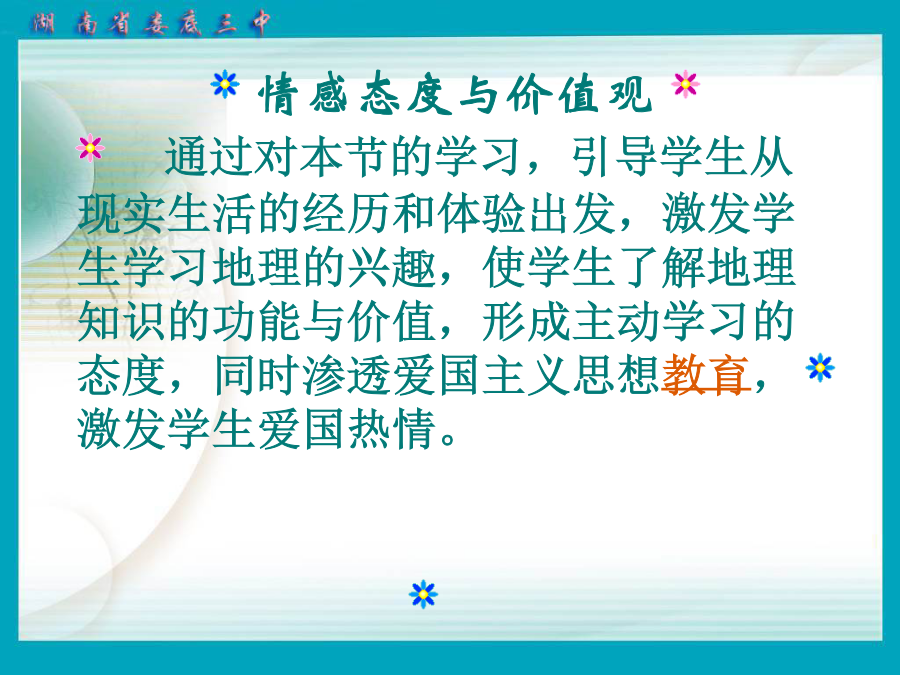 湖南省娄底三中

情感态度与价值观

通过对本节的学习，引导学生从现实生活的经历和体验出发，激发学生学习地理的兴趣，使学生了解地理知识的功能与价值，形成主动学习的态度，同时渗透爱国主义思想教育，激发学生爱国热情。